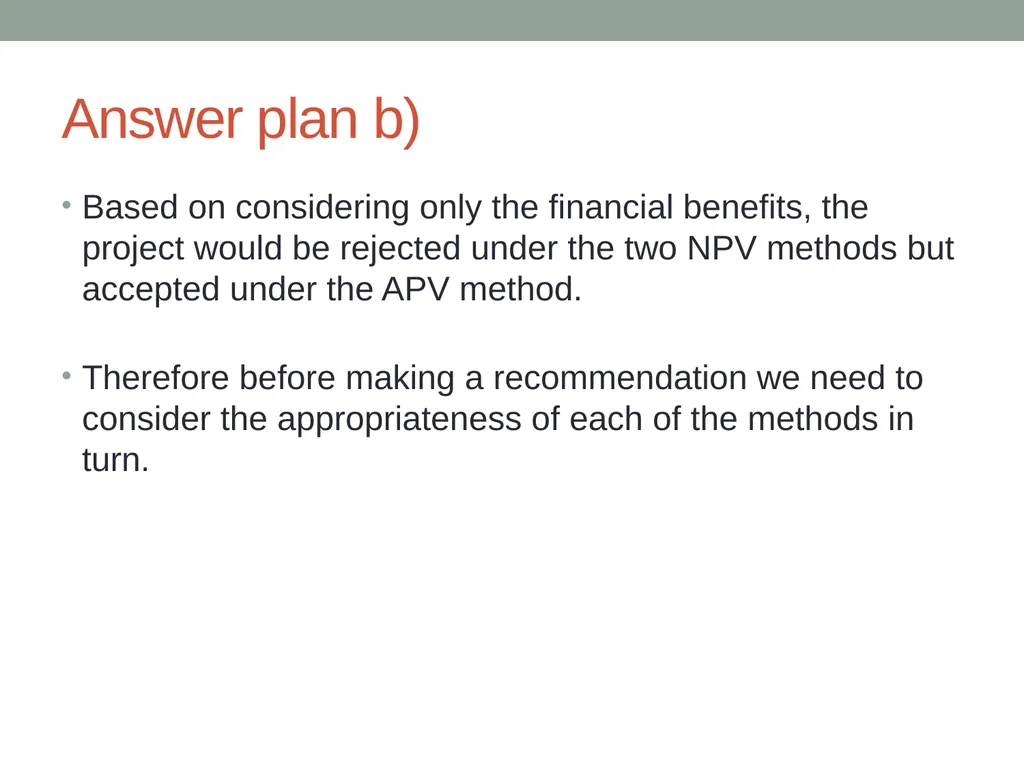 Answer plan b)

• Based on considering only the financial benefits, the project would be rejected under the two NPV methods but accepted under the APV method.

• Therefore before making a recommendation we need to consider the appropriateness of each of the methods in turn.